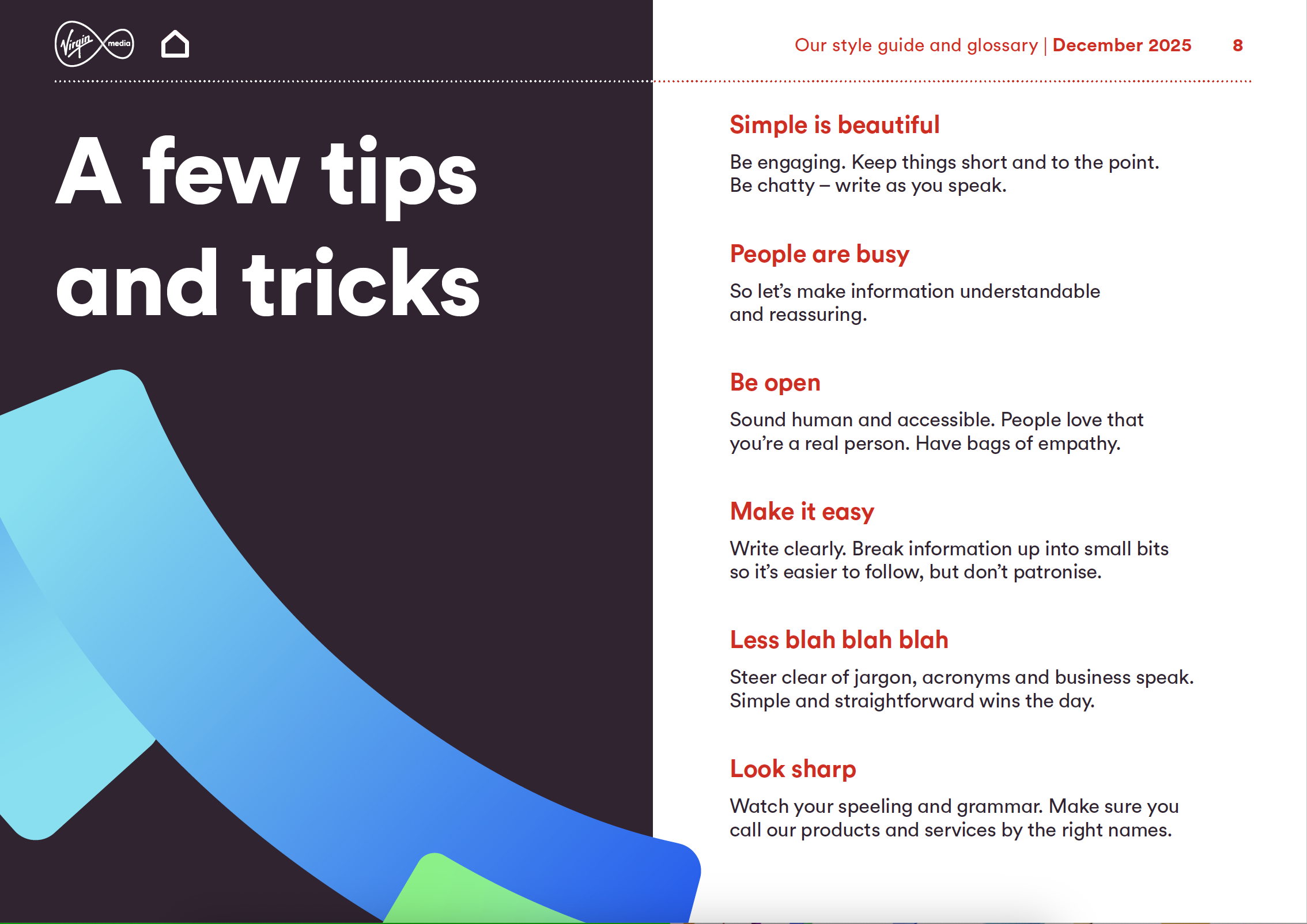 Virgin media

Our style guide and glossary | December 2025 8

A few tips and tricks

Simple is beautiful

Be engaging. Keep things short and to the point. Be chatty – write as you speak.

People are busy

So let's make information understandable and reassuring.

Be open

Sound human and accessible. People love that you're a real person. Have bags of empathy.

Make it easy

Write clearly. Break information up into small bits so it's easier to follow, but don't patronise.

Less blah blah blah

Steer clear of jargon, acronyms and business speak. Simple and straightforward wins the day.

Look sharp

Watch your speeling and grammar. Make sure you call our products and services by the right names.